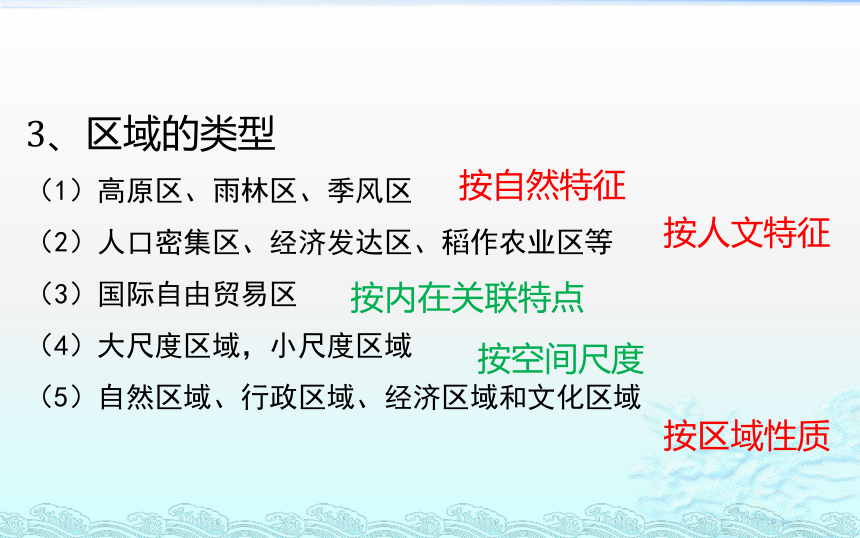 3、区域的类型

（1）高原区、雨林区、季风区 按自然特征

（2）人口密集区、经济发达区、稻作农业区等 按人文特征

（3）国际自由贸易区 按内在关联特点

（4）大尺度区域，小尺度区域 按空间尺度

（5）自然区域、行政区域、经济区域和文化区域 按区域性质